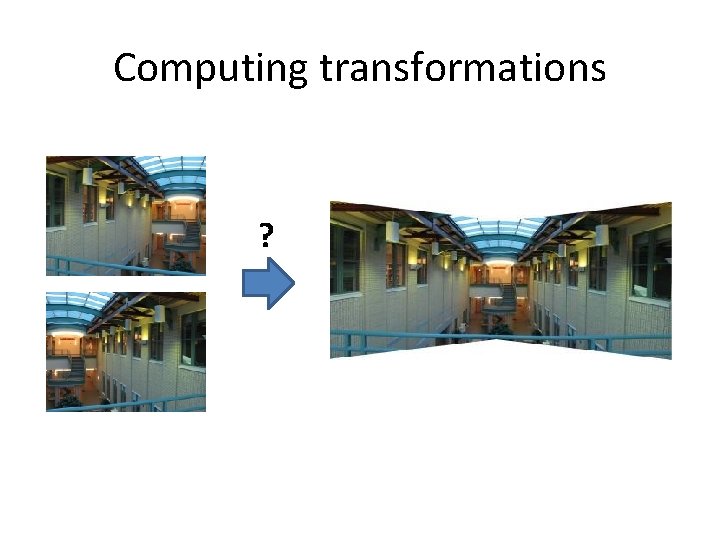 Computing transformations

?